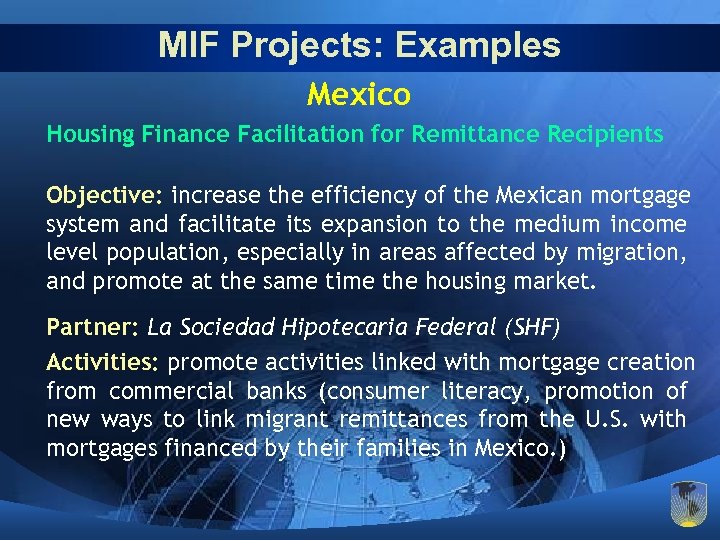 MIF Projects: Examples

Mexico

Housing Finance Facilitation for Remittance Recipients

Objective: increase the efficiency of the Mexican mortgage system and facilitate its expansion to the medium income level population, especially in areas affected by migration, and promote at the same time the housing market.

Partner: La Sociedad Hipotecaria Federal (SHF)

Activities: promote activities linked with mortgage creation from commercial banks (consumer literacy, promotion of new ways to link migrant remittances from the U.S. with mortgages financed by their families in Mexico.)